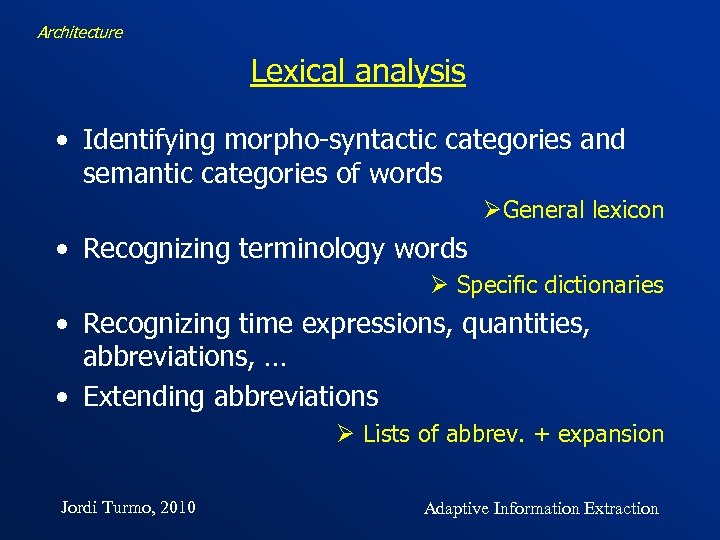 Architecture

Lexical analysis

• Identifying morpho-syntactic categories and semantic categories of words

➢General lexicon

• Recognizing terminology words

➢ Specific dictionaries

• Recognizing time expressions, quantities, abbreviations, …

• Extending abbreviations

➢ Lists of abbrev. + expansion

Jordi Turmo, 2010

Adaptive Information Extraction